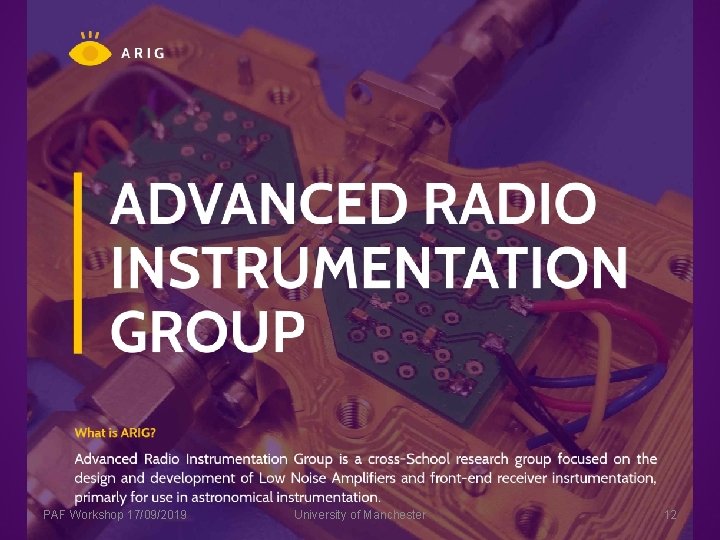 ARIG

ADVANCED RADIO INSTRUMENTATION GROUP

What is ARIG?

Advanced Radio Instrumentation Group is a cross-School research group focused on the design and development of Low Noise Amplifiers and front-end receiver insrtumentation, primarly for use in astronomical instrumentation.

PAF Workshop 17/09/2019 University of Manchester 12